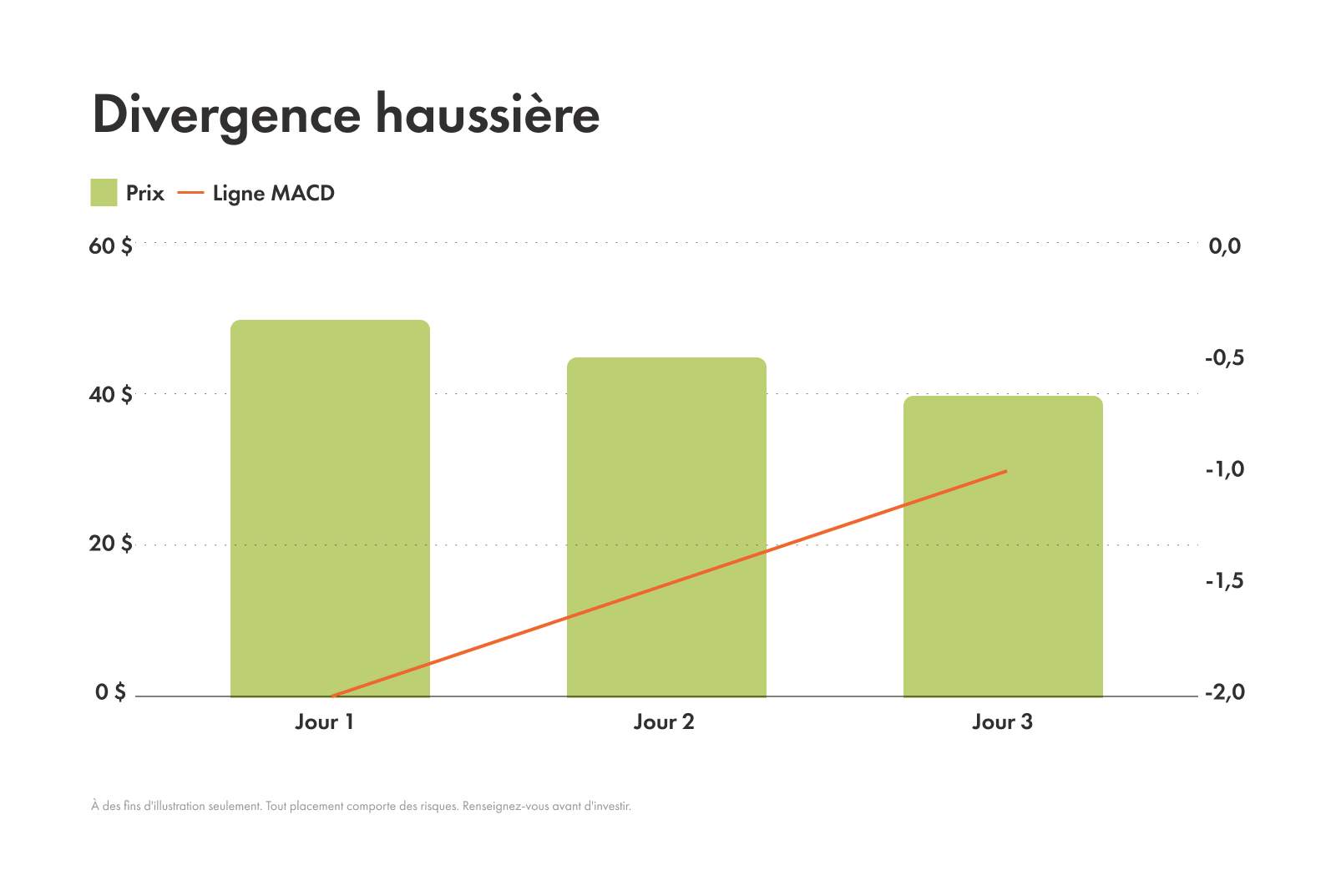 Divergence haussière

Prix — Ligne MACD

60 $
40 $
20 $
0 $

0,0
-0,5
-1,0
-1,5
-2,0

Jour 1
Jour 2
Jour 3

À des fins d'illustration seulement. Tout placement comporte des risques. Renseignez-vous avant d'investir.